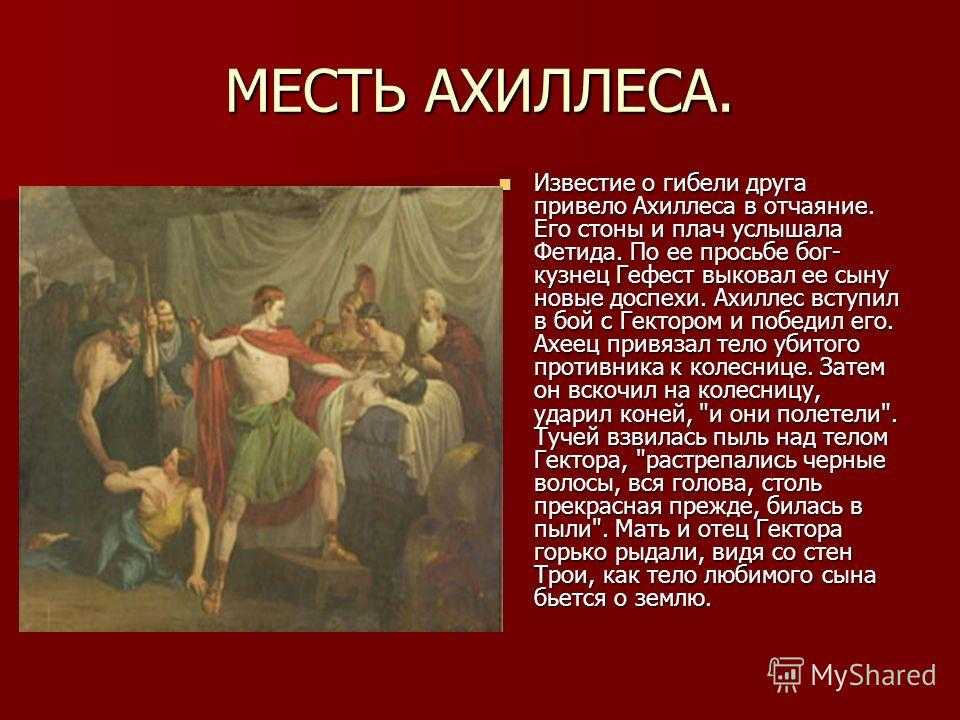 МЕСТЬ АХИЛЛЕСА.

Известие о гибели друга привело Ахиллеса в отчаяние. Его стоны и плач услышала Фетида. По ее просьбе бог-кузнец Гефест выковал ее сыну новые доспехи. Ахиллес вступил в бой с Гектором и победил его. Ахеец привязал тело убитого противника к колеснице. Затем он вскочил на колесницу, ударил коней, "и они полетели". Тучей взвилась пыль над телом Гектора, "растрепались черные волосы, вся голова, столь прекрасная прежде, билась в пыли". Мать и отец Гектора горько рыдали, видя со стен Трои, как тело любимого сына бьется о землю.

MyShared